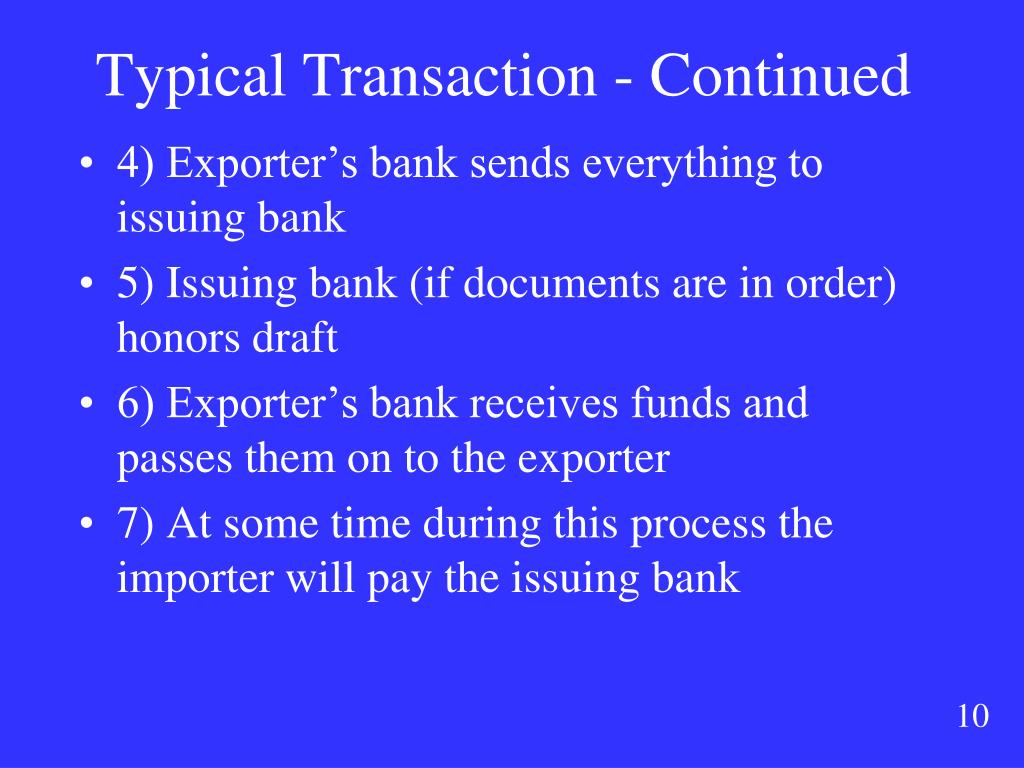 Typical Transaction - Continued

• 4) Exporter’s bank sends everything to issuing bank

• 5) Issuing bank (if documents are in order) honors draft

• 6) Exporter’s bank receives funds and passes them on to the exporter

• 7) At some time during this process the importer will pay the issuing bank

10